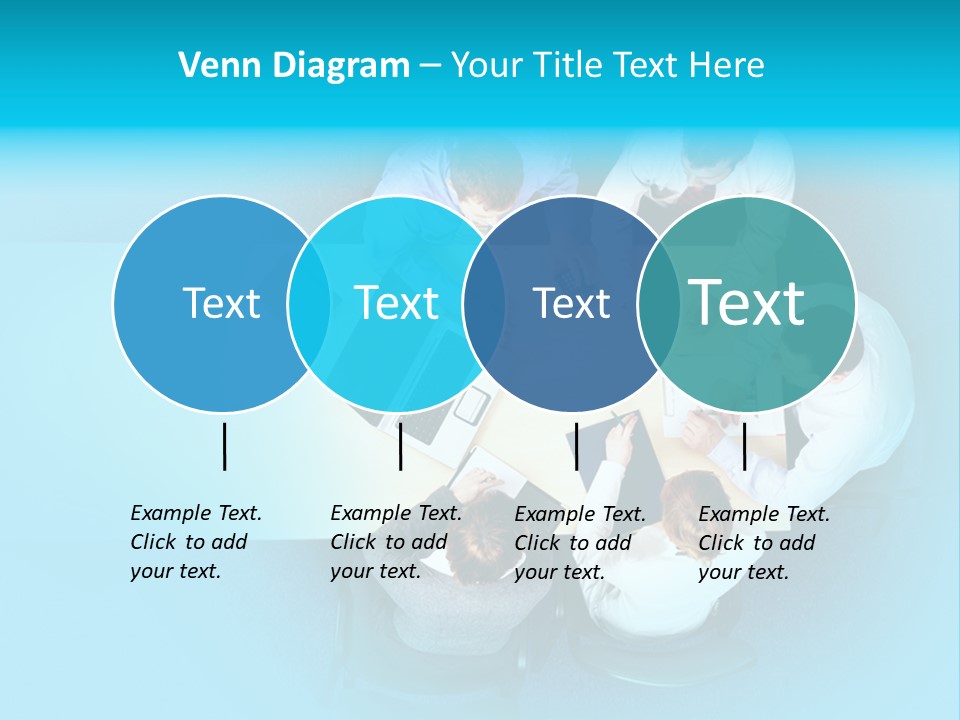 Venn Diagram – Your Title Text Here

Text

Text

Text

Text

Example Text. Click to add your text.

Example Text. Click to add your text.

Example Text. Click to add your text.

Example Text. Click to add your text.